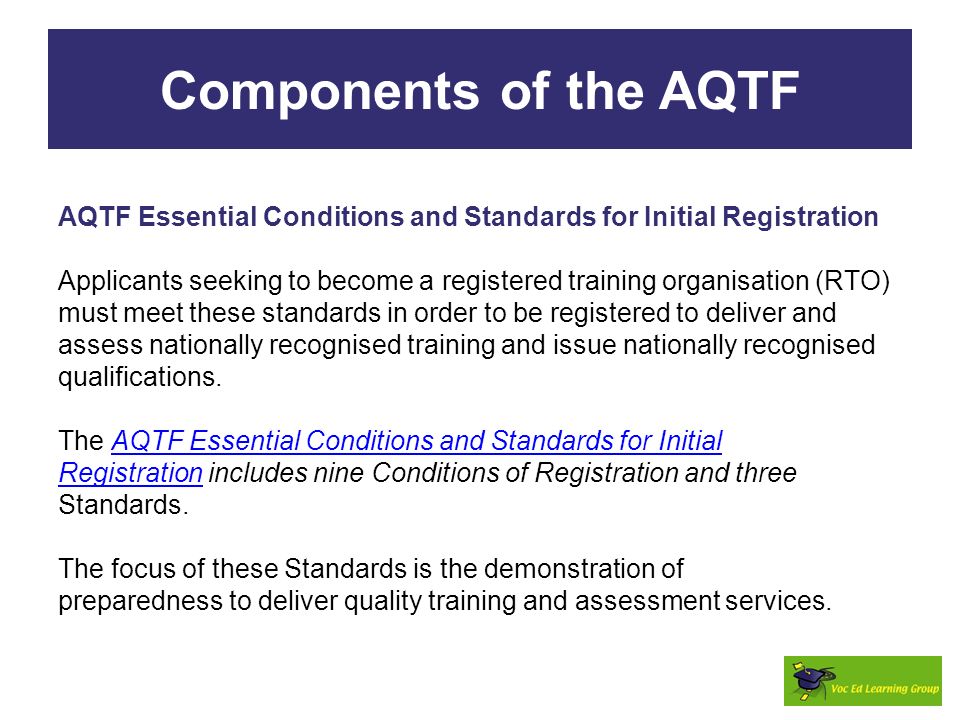 Components of the AQTF

AQTF Essential Conditions and Standards for Initial Registration

Applicants seeking to become a registered training organisation (RTO) must meet these standards in order to be registered to deliver and assess nationally recognised training and issue nationally recognised qualifications.

The AQTF Essential Conditions and Standards for Initial Registration includes nine Conditions of Registration and three Standards.

The focus of these Standards is the demonstration of preparedness to deliver quality training and assessment services.

Voc Ed Learning Group